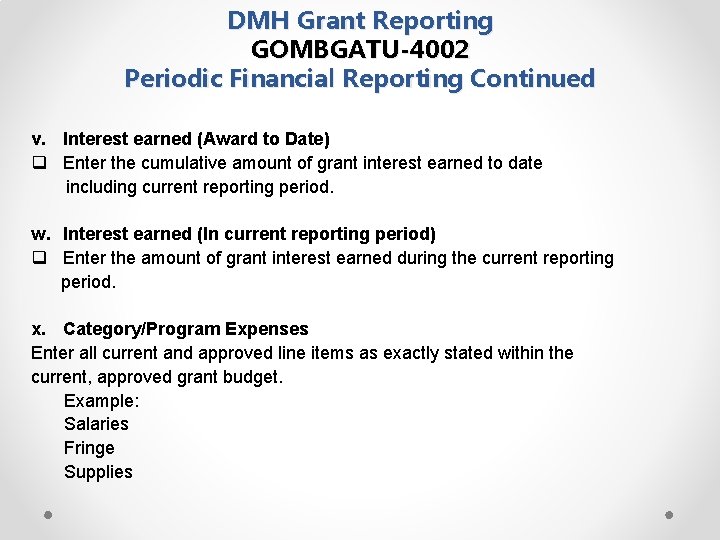 DMH Grant Reporting
GOMBGATU-4002
Periodic Financial Reporting Continued

v. Interest earned (Award to Date)
❑ Enter the cumulative amount of grant interest earned to date including current reporting period.

w. Interest earned (In current reporting period)
❑ Enter the amount of grant interest earned during the current reporting period.

x. Category/Program Expenses
Enter all current and approved line items as exactly stated within the current, approved grant budget.
Example:
Salaries
Fringe
Supplies